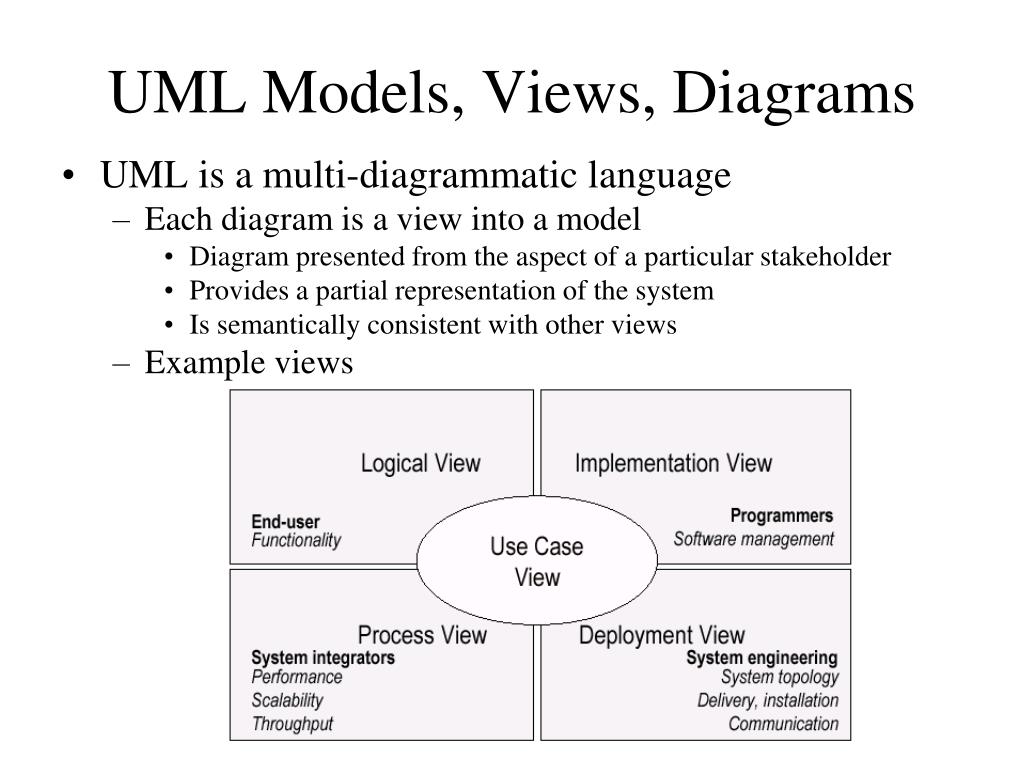 UML Models, Views, Diagrams

• UML is a multi-diagrammatic language
– Each diagram is a view into a model
• Diagram presented from the aspect of a particular stakeholder
• Provides a partial representation of the system
• Is semantically consistent with other views
– Example views

Logical View

End-user
Functionality

Implementation View

Programmers
Software management

Use Case View

Process View
System integrators
Performance
Scalability
Throughput

Deployment View
System engineering
System topology
Delivery, installation
Communication